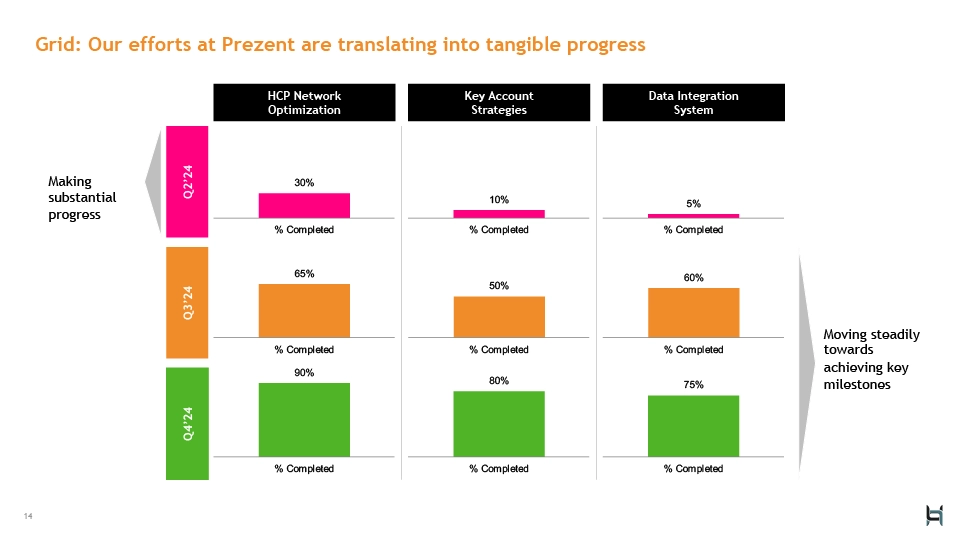 Grid: Our efforts at Prezent are translating into tangible progress

HCP Network Optimization

Key Account Strategies

Data Integration System

Making substantial progress

Q2'24

30%
% Completed

10%
% Completed

5%
% Completed

Q3'24

65%
% Completed

50%
% Completed

60%
% Completed

Q4'24

90%
% Completed

80%
% Completed

75%
% Completed

Moving steadily towards achieving key milestones

14